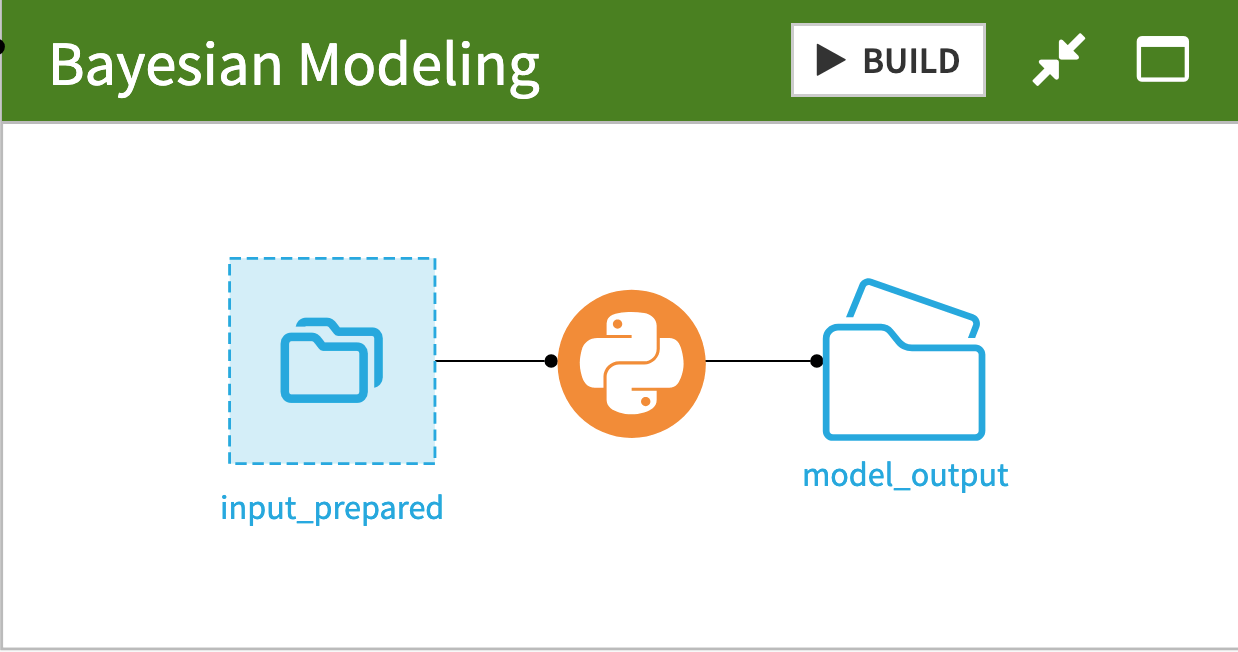 Bayesian Modeling

BUILD

input_prepared

model_output